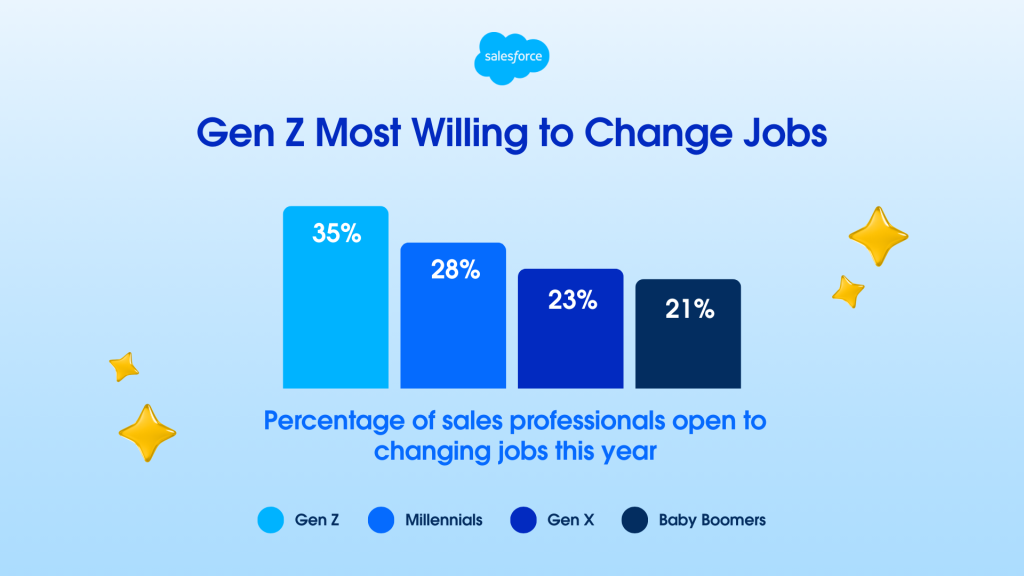 salesforce

Gen Z Most Willing to Change Jobs

35%
28%
23%
21%

Percentage of sales professionals open to changing jobs this year

Gen Z
Millennials
Gen X
Baby Boomers